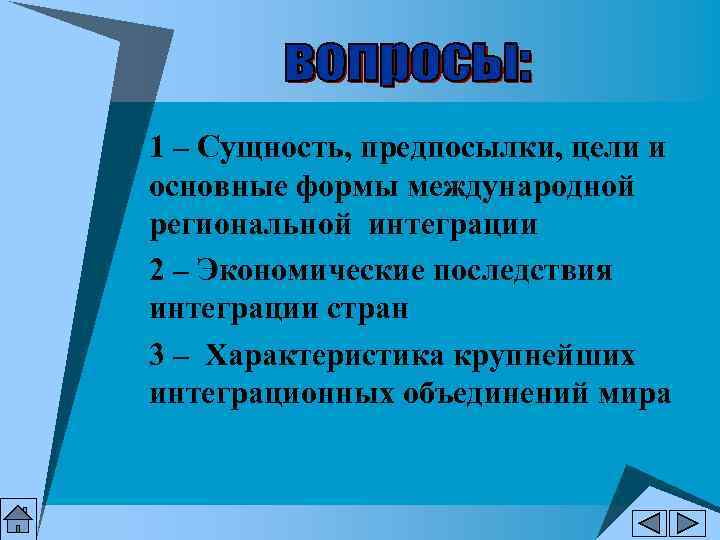 ВОПРОСЫ:

1 – Сущность, предпосылки, цели и основные формы международной региональной интеграции

2 – Экономические последствия интеграции стран

3 – Характеристика крупнейших интеграционных объединений мира